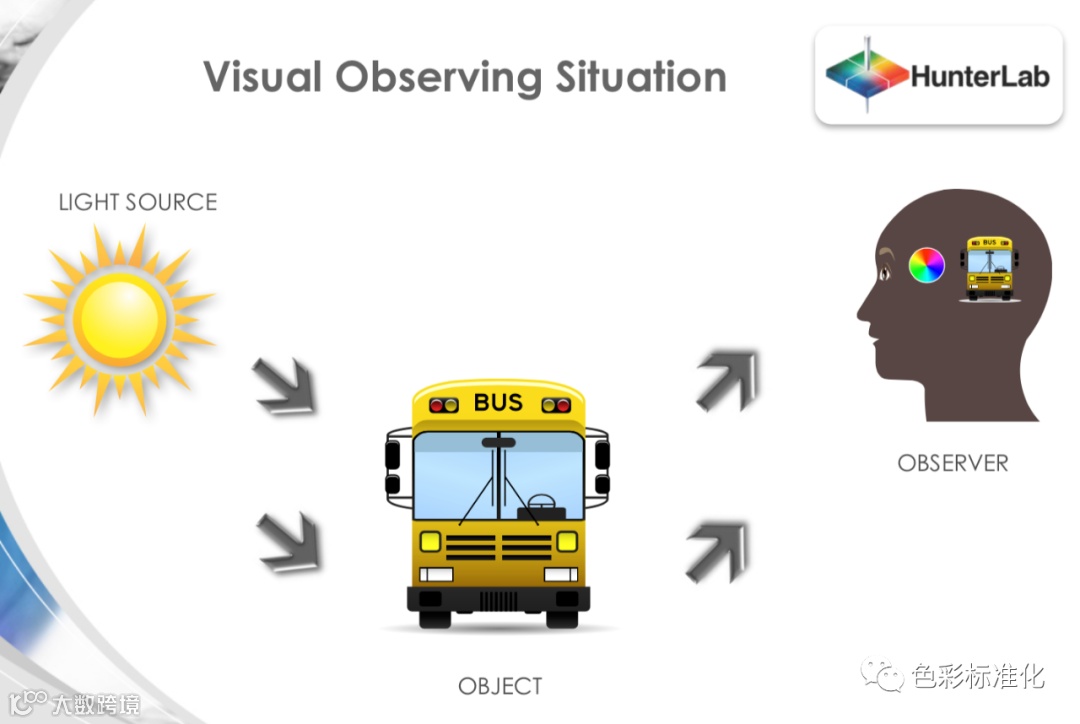 Visual Observing Situation

HunterLab

LIGHT SOURCE

BUS

BUS

OBSERVER

OBJECT

色彩标准化

大数跨境